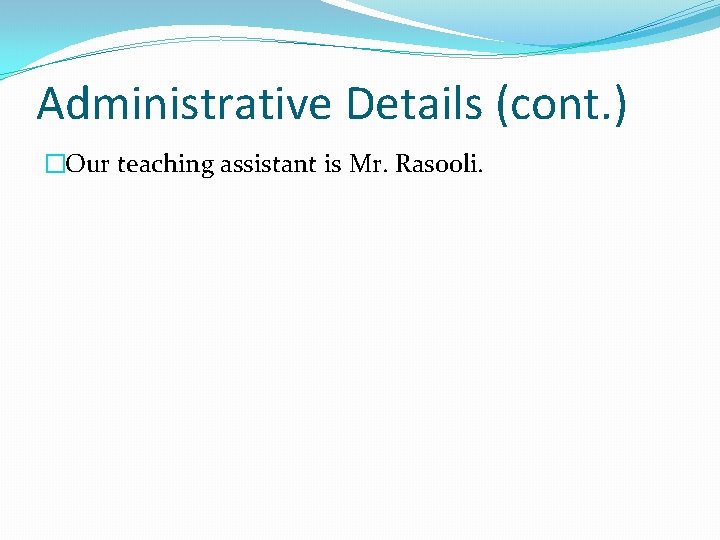 Administrative Details (cont.)

Our teaching assistant is Mr. Rasooli.